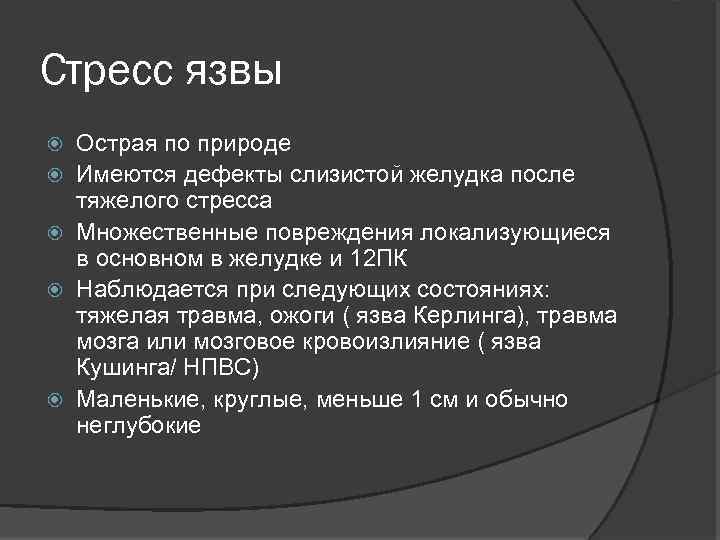 Стресс язвы

Острая по природе

Имеются дефекты слизистой желудка после тяжелого стресса

Множественные повреждения локализующиеся в основном в желудке и 12ПК

Наблюдается при следующих состояниях: тяжелая травма, ожоги ( язва Керлинга), травма мозга или мозговое кровоизлияние ( язва Кушинга/ НПВС)

Маленькие, круглые, меньше 1 см и обычно неглубокие